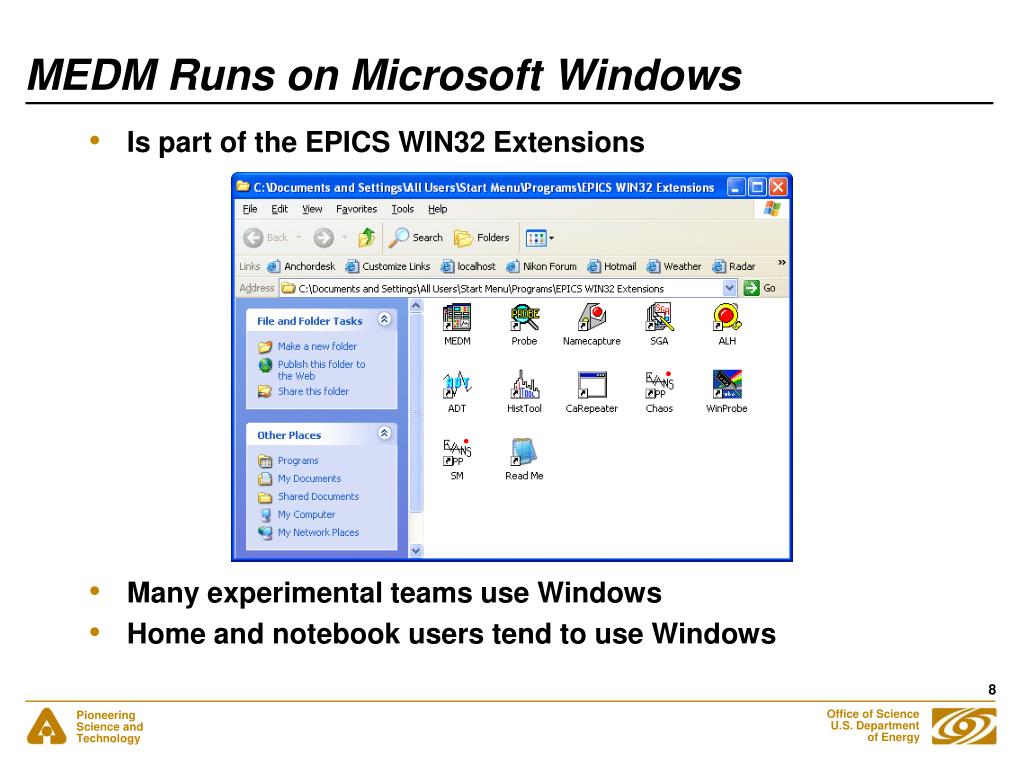 MEDM Runs on Microsoft Windows

• Is part of the EPICS WIN32 Extensions

C:\Documents and Settings\All Users\Start Menu\Programs\EPICS WIN32 Extensions

File Edit View Favorites Tools Help

Back Search Folders

Links Anchordesk Customize Links localhost Nikon Forum Hotmail Weather Radar »

Address C:\Documents and Settings\All Users\Start Menu\Programs\EPICS WIN32 Extensions Go

File and Folder Tasks

Make a new folder
Publish this folder to the Web
Share this folder

Other Places

Programs
My Documents
Shared Documents
My Computer
My Network Places

MEDM Probe Namecapture SGA ALH
ADT HistTool CaRepeater Chaos WinProbe
SM Read Me

• Many experimental teams use Windows
• Home and notebook users tend to use Windows

8

Pioneering Science and Technology

Office of Science U.S. Department of Energy